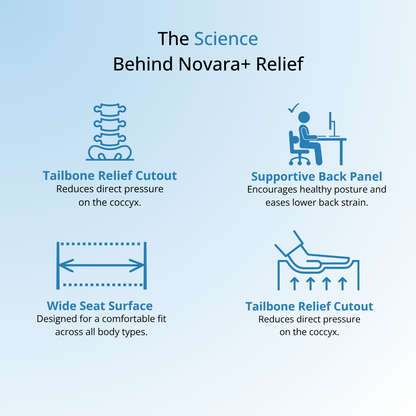 The Science
Behind Novara+ Relief

Tailbone Relief Cutout
Reduces direct pressure on the coccyx.

Supportive Back Panel
Encourages healthy posture and eases lower back strain.

Wide Seat Surface
Designed for a comfortable fit across all body types.

Tailbone Relief Cutout
Reduces direct pressure on the coccyx.